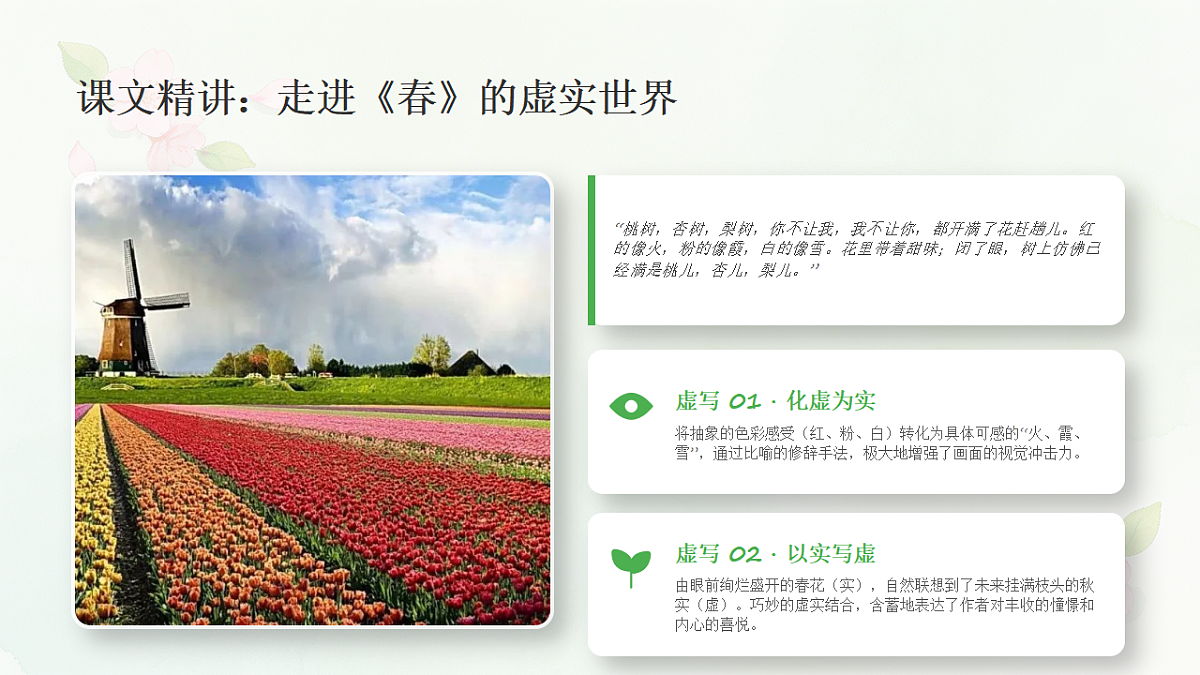 课文精讲：走进《春》的虚实世界

“桃树，杏树，梨树，你不让我，我不让你，都开满了花赶趟儿。红的像火，粉的像霞，白的像雪。花里带着甜味；闭了眼，树上仿佛已经满是桃儿，杏儿，梨儿。”

虚写 01 · 化虚为实

将抽象的色彩感受（红、粉、白）转化为具体可感的“火、霞、雪”，通过比喻的修辞手法，极大地增强了画面的视觉冲击力。

虚写 02 · 以实写虚

由眼前绚烂盛开的春花（实），自然联想到了未来挂满枝头的秋实（虚）。巧妙的虚实结合，含蓄地表达了作者对丰收的憧憬和内心的喜悦。